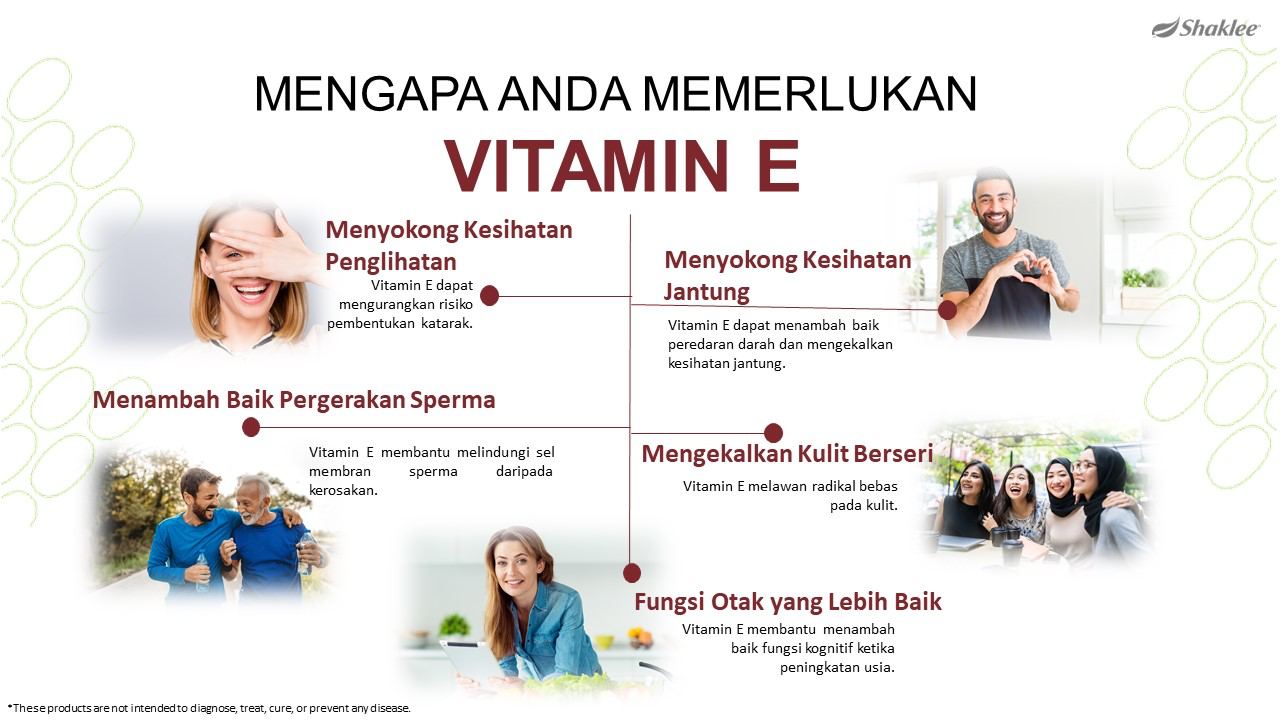 Shaklee

MENGAPA ANDA MEMERLUKAN
VITAMIN E

Menyokong Kesihatan Penglihatan
Vitamin E dapat mengurangkan risiko pembentukan katarak.

Menyokong Kesihatan Jantung
Vitamin E dapat menambah baik peredaran darah dan mengekalkan kesihatan jantung.

Menambah Baik Pergerakan Sperma
Vitamin E membantu melindungi sel membran sperma daripada kerosakan.

Mengekalkan Kulit Berseri
Vitamin E melawan radikal bebas pada kulit.

Fungsi Otak yang Lebih Baik
Vitamin E membantu menambah baik fungsi kognitif ketika peningkatan usia.

*These products are not intended to diagnose, treat, cure, or prevent any disease.